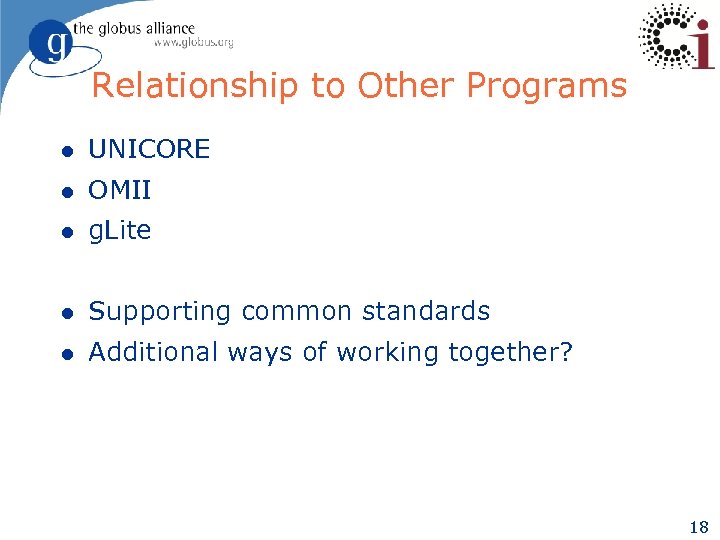 g the globus alliance
www.globus.org

Ci

Relationship to Other Programs

- UNICORE
- OMII
- gLite

- Supporting common standards
- Additional ways of working together?

18